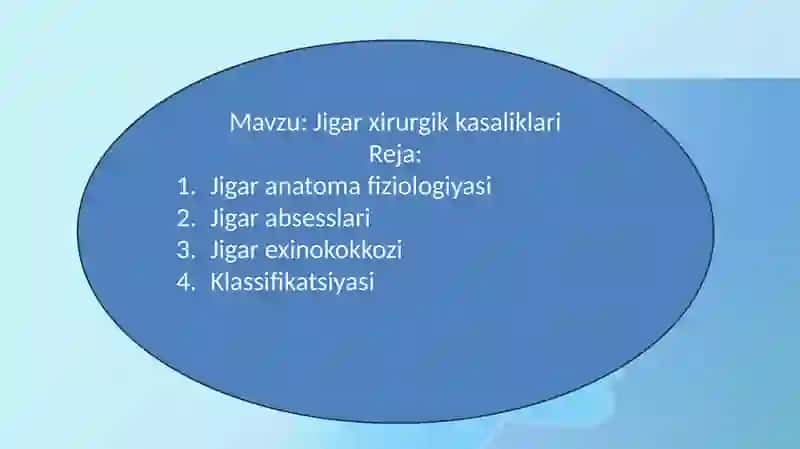 Mavzu: Jigar xirurgik kasaliklari
Reja:
1. Jigar anatoma fiziologiyasi
2. Jigar absesslari
3. Jigar exinokokkozi
4. Klassifikatsiyasi